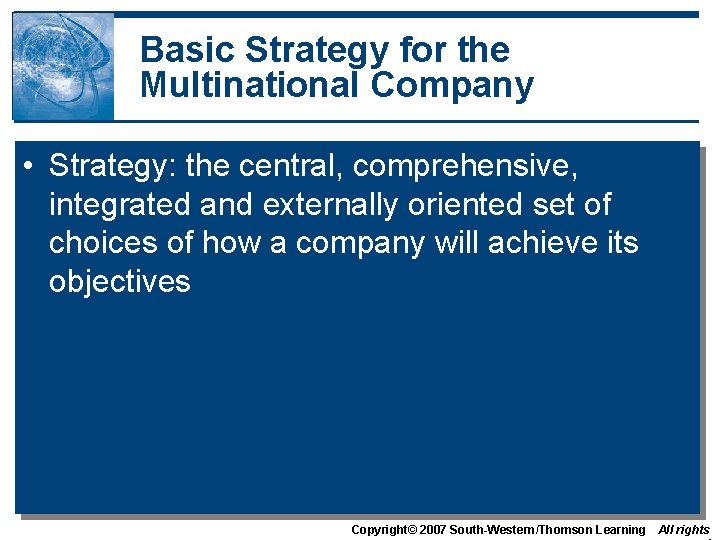 Basic Strategy for the Multinational Company

• Strategy: the central, comprehensive, integrated and externally oriented set of choices of how a company will achieve its objectives

Copyright© 2007 South-Western/Thomson Learning All rights